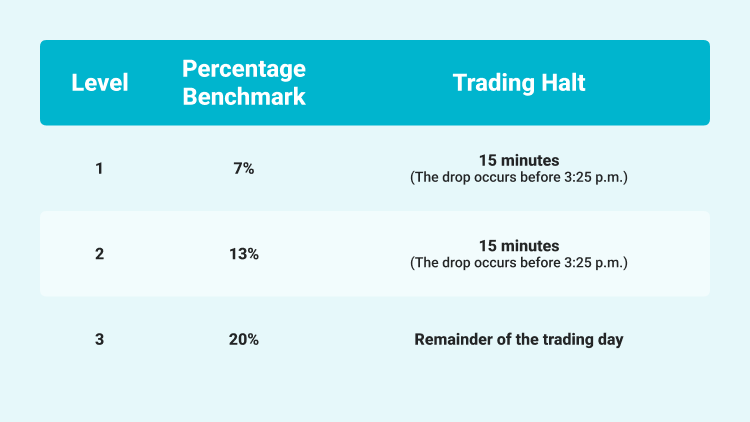 | Level | Percentage Benchmark | Trading Halt |
|---|---|---|
| 1 | 7% | 15 minutes (The drop occurs before 3:25 p.m.) |
| 2 | 13% | 15 minutes (The drop occurs before 3:25 p.m.) |
| 3 | 20% | Remainder of the trading day |